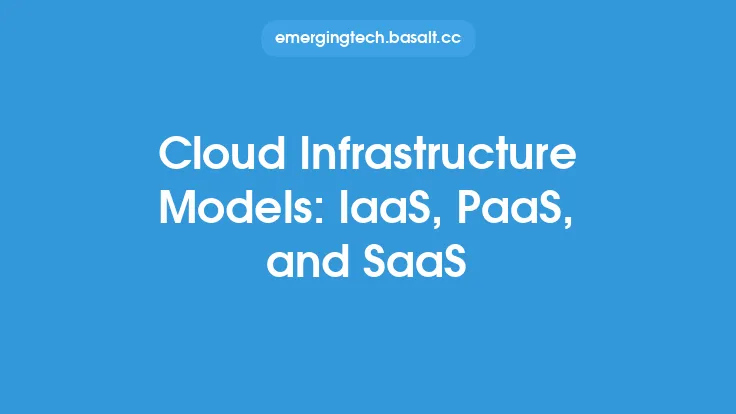 emergingtech.basalt.cc

Cloud Infrastructure Models: IaaS, PaaS, and SaaS